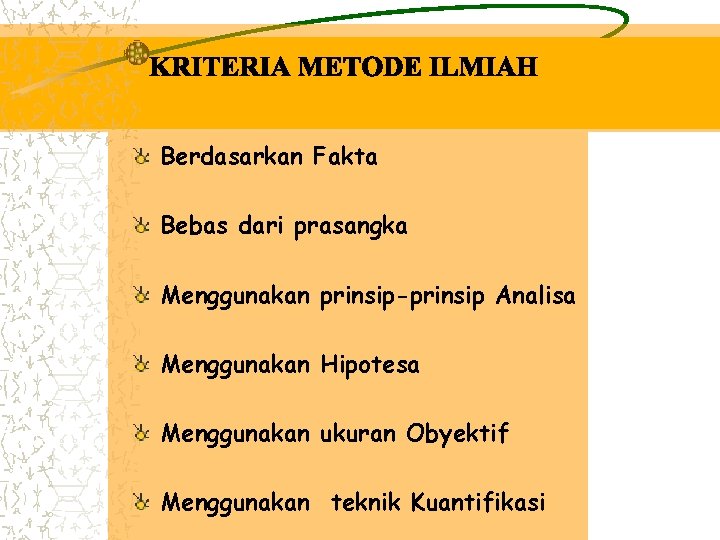 KRITERIA METODE ILMIAH

Berdasarkan Fakta

Bebas dari prasangka

Menggunakan prinsip-prinsip Analisa

Menggunakan Hipotesa

Menggunakan ukuran Obyektif

Menggunakan  teknik Kuantifikasi